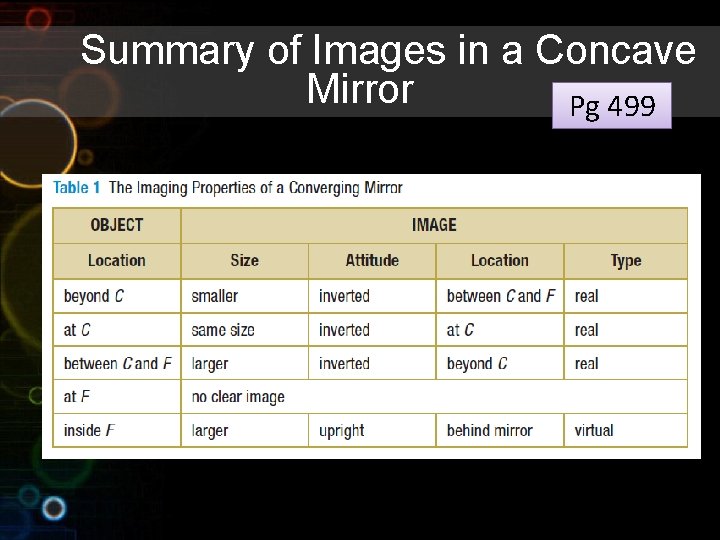 Summary of Images in a Concave Mirror

Pg 499

Table 1 The Imaging Properties of a Converging Mirror

| OBJECT | IMAGE | | | |
|---|---|---|---|---|
| Location | Size | Attitude | Location | Type |
| beyond $C$ | smaller | inverted | between $C$ and $F$ | real |
| at $C$ | same size | inverted | at $C$ | real |
| between $C$ and $F$ | larger | inverted | beyond $C$ | real |
| at $F$ | no clear image | | | |
| inside $F$ | larger | upright | behind mirror | virtual |